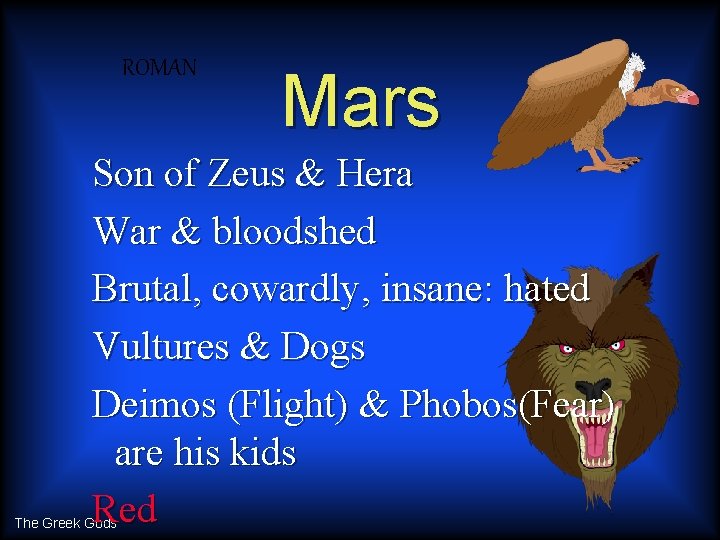 ROMAN

Mars

Son of Zeus & Hera

War & bloodshed

Brutal, cowardly, insane: hated

Vultures & Dogs

Deimos (Flight) & Phobos(Fear) are his kids

Red

The Greek Gods